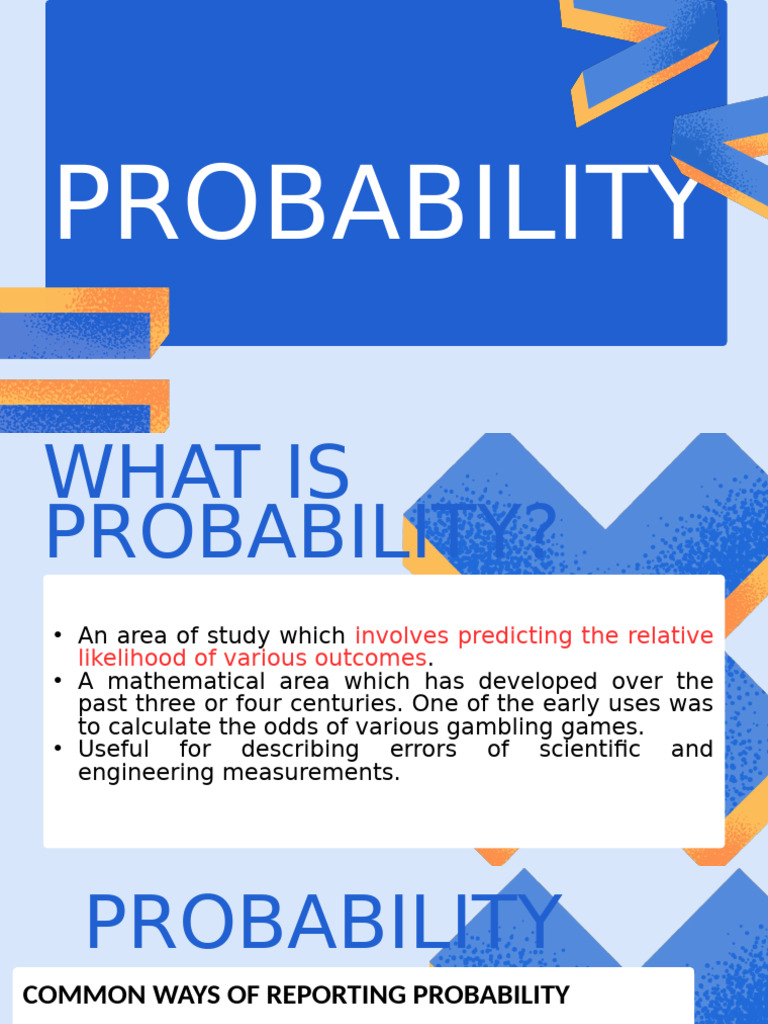 PROBABILITY

WHAT IS PROBABILITY?

• An area of study which involves predicting the relative likelihood of various outcomes.
• A mathematical area which has developed over the past three or four centuries. One of the early uses was to calculate the odds of various gambling games.
• Useful for describing errors of scientific and engineering measurements.

PROBABILITY

COMMON WAYS OF REPORTING PROBABILITY